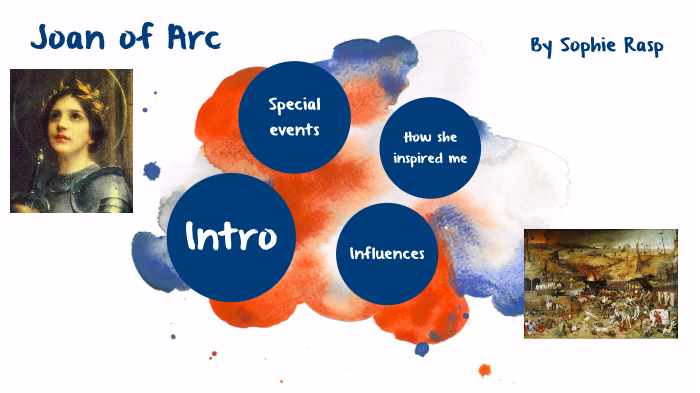 Joan of Arc

By Sophie Rasp

Special events

How she inspired me

Intro

Influences